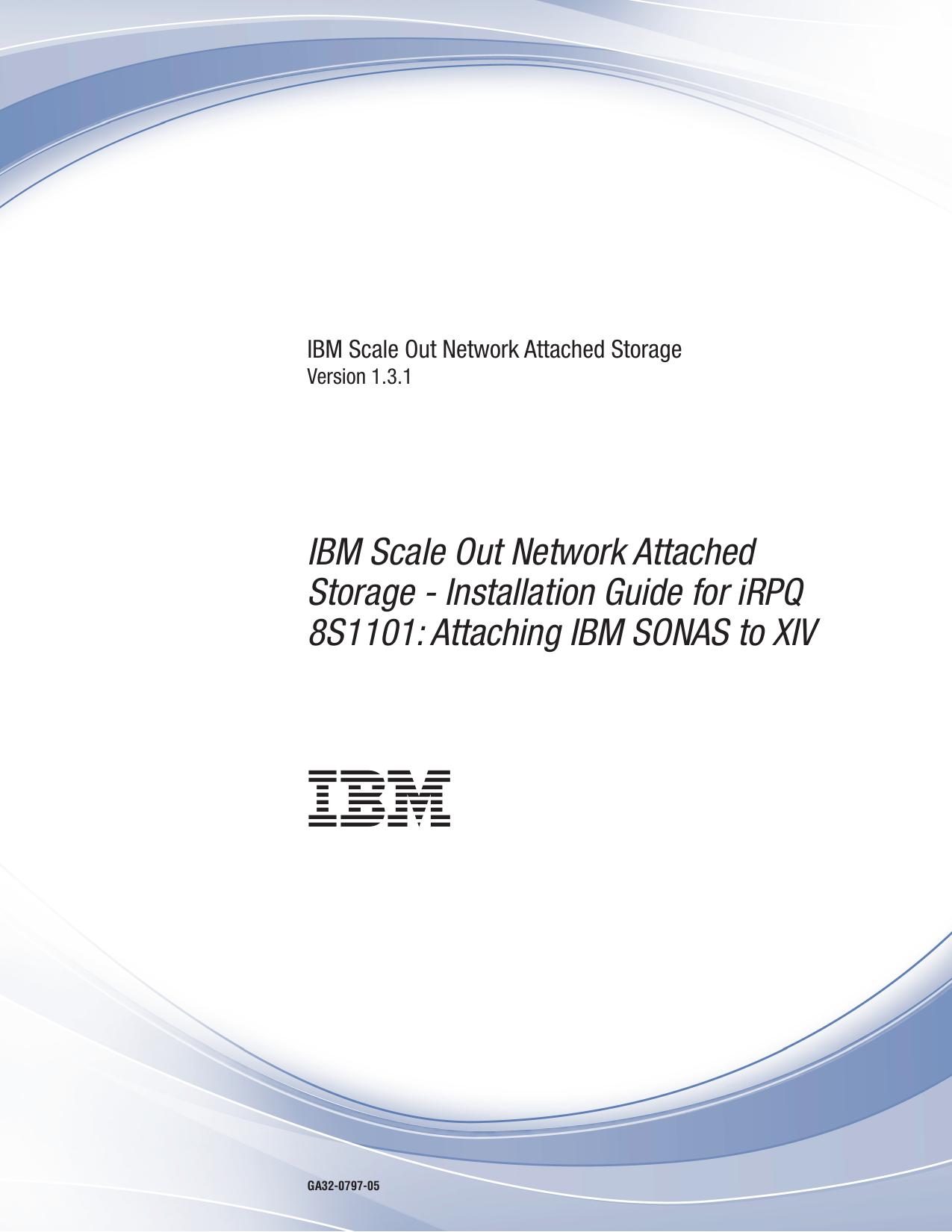 IBM Scale Out Network Attached Storage
Version 1.3.1

IBM Scale Out Network Attached Storage - Installation Guide for iRPQ 8S1101: Attaching IBM SONAS to XIV

IBM

GA32-0797-05